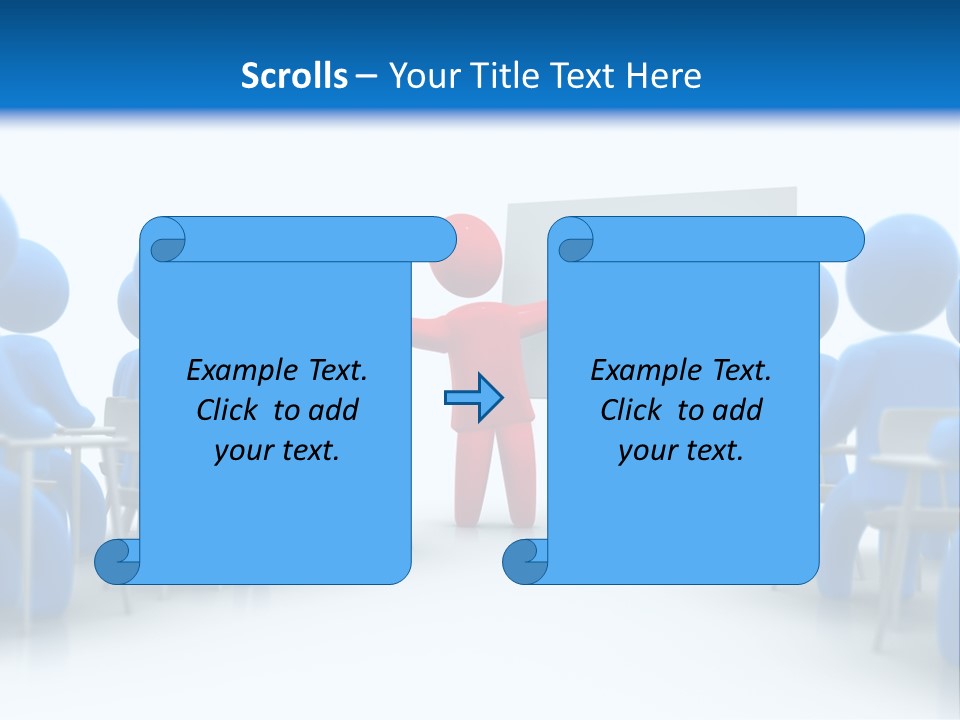 Scrolls – Your Title Text Here

Example Text. Click to add your text.

Example Text. Click to add your text.